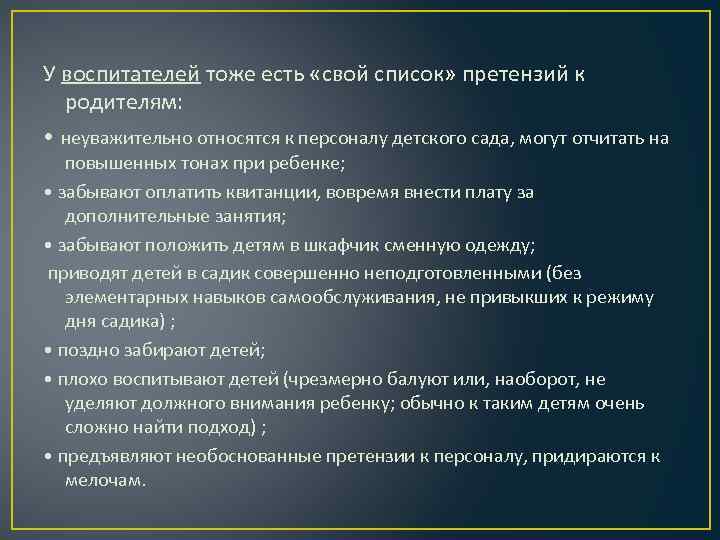 У воспитателей тоже есть «свой список» претензий к родителям:

• неуважительно относятся к персоналу детского сада, могут отчитать на повышенных тонах при ребенке;

• забывают оплатить квитанции, вовремя внести плату за дополнительные занятия;

• забывают положить детям в шкафчик сменную одежду;

приводят детей в садик совершенно неподготовленными (без элементарных навыков самообслуживания, не привыкших к режиму дня садика) ;

• поздно забирают детей;

• плохо воспитывают детей (чрезмерно балуют или, наоборот, не уделяют должного внимания ребенку; обычно к таким детям очень сложно найти подход) ;

• предъявляют необоснованные претензии к персоналу, придираются к мелочам.